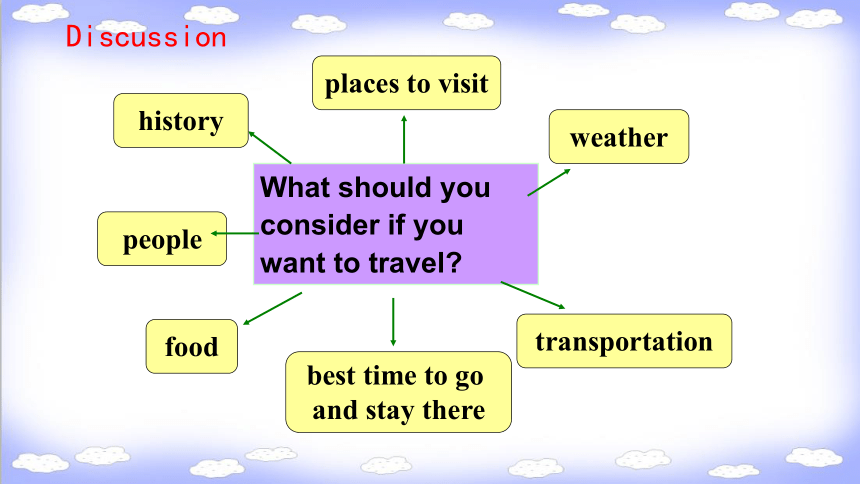 Discussion

What should you consider if you want to travel?

places to visit

history

weather

people

food

best time to go and stay there

transportation